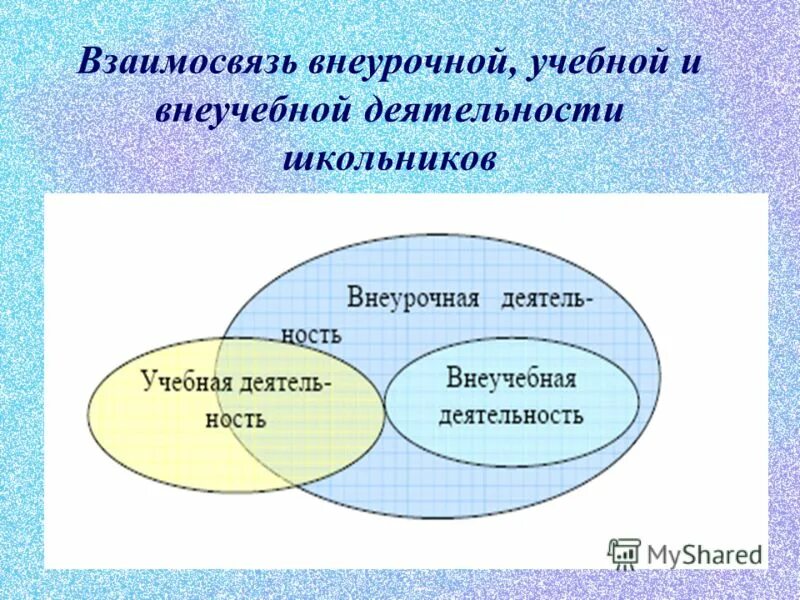 Взаимосвязь внеурочной, учебной и внеучебной деятельности школьников

Внеурочная деятельность

Учебная деятельность

Внеучебная деятельность

MyShared